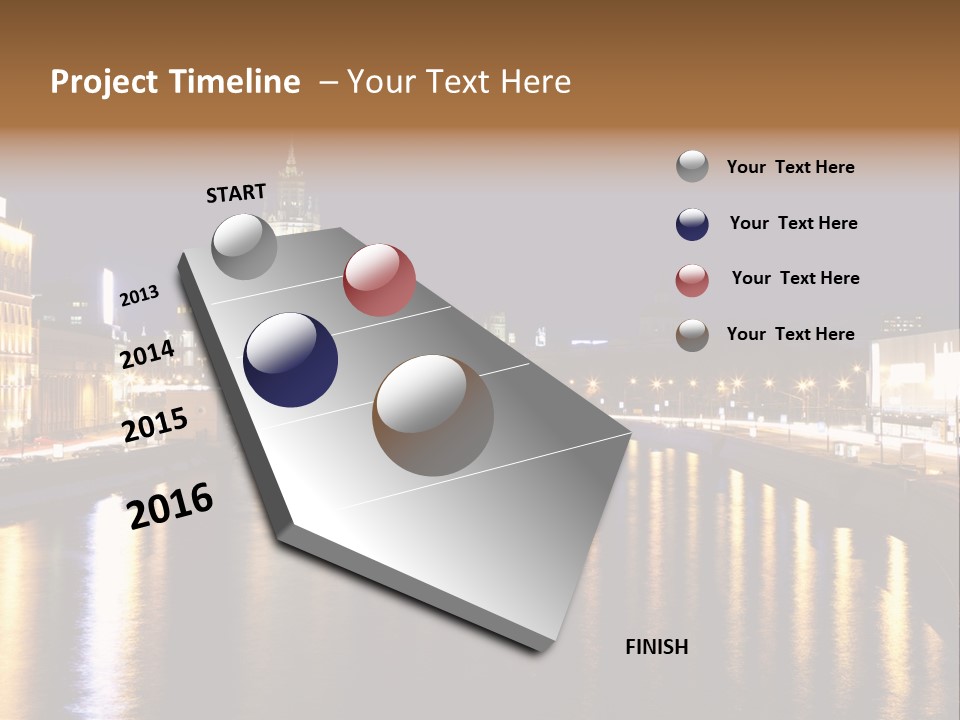 Project Timeline – Your Text Here

START

2013

2014

2015

2016

FINISH

Your Text Here

Your Text Here

Your Text Here

Your Text Here